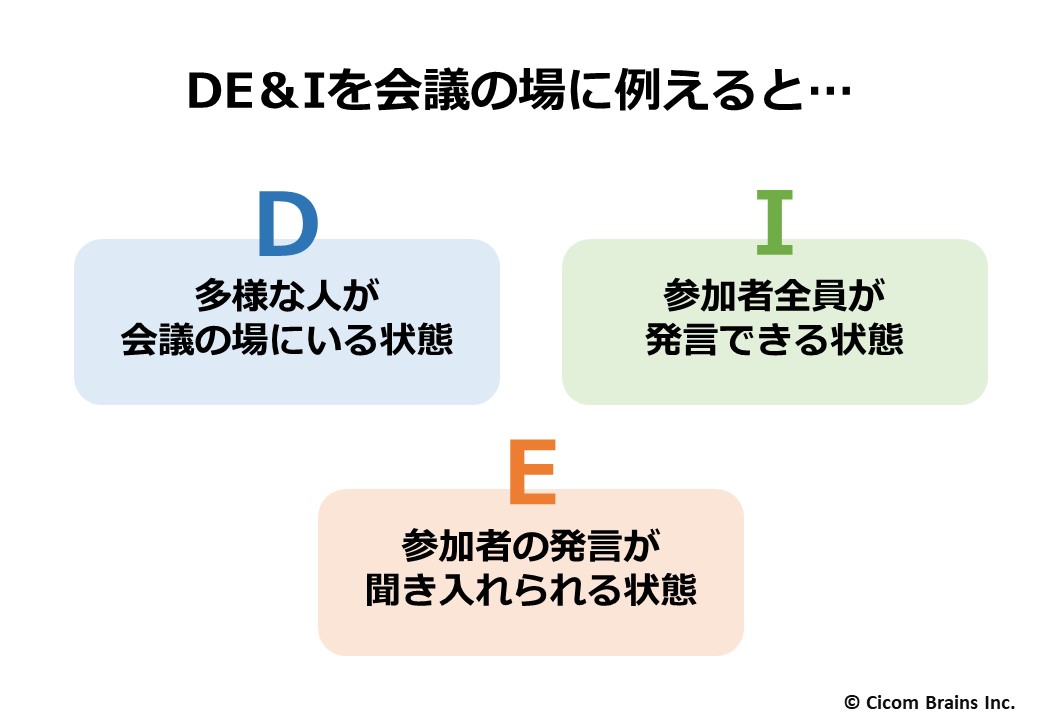 DE＆Iを会議の場に例えると…

D

多様な人が
会議の場にいる状態

I

参加者全員が
発言できる状態

E

参加者の発言が
聞き入れられる状態

© Cicom Brains Inc.